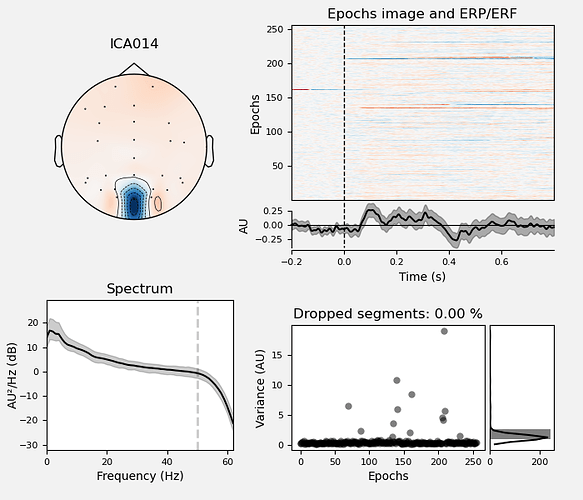 ICA014

Epochs image and ERP/ERF

Epochs
250
200
150
100
50

AU
0.25
0.00
−0.25
−0.2
0.0
0.2
0.4
0.6
Time (s)

Spectrum

AU²/Hz (dB)
20
10
0
−10
−20
−30
0
20
40
60
Frequency (Hz)

Dropped segments: 0.00 %

Variance (AU)
15
10
5
0
0
50
100
150
200
250
Epochs
0
200